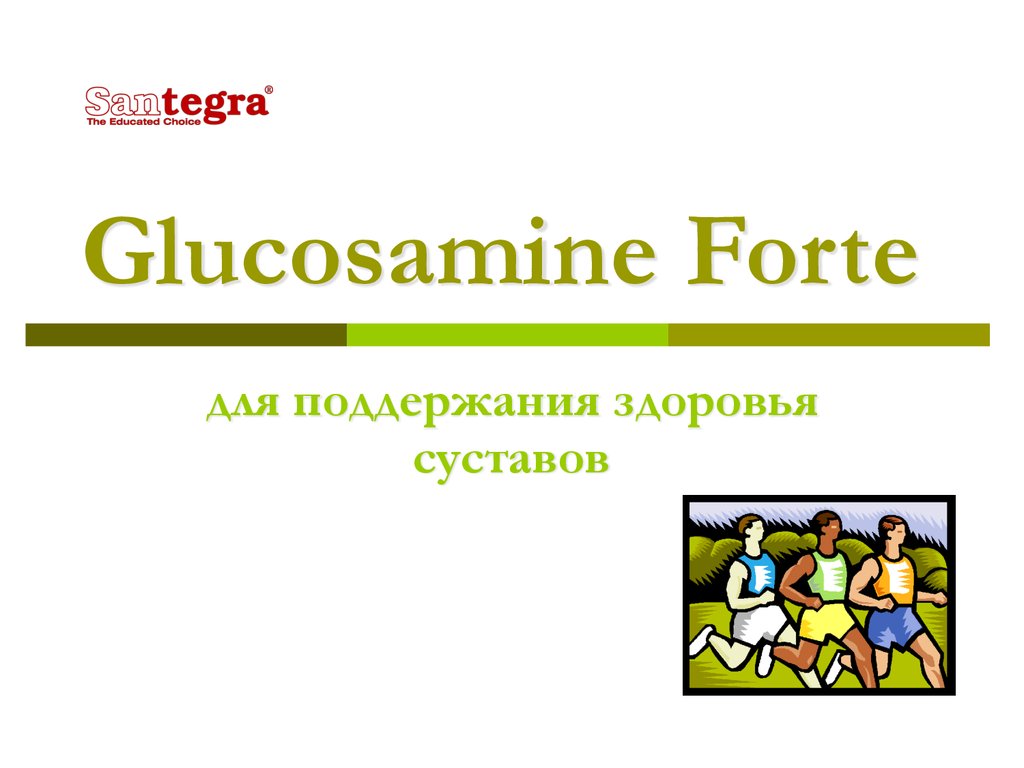 Santegra®
The Educated Choice

Glucosamine Forte

для поддержания здоровья суставов